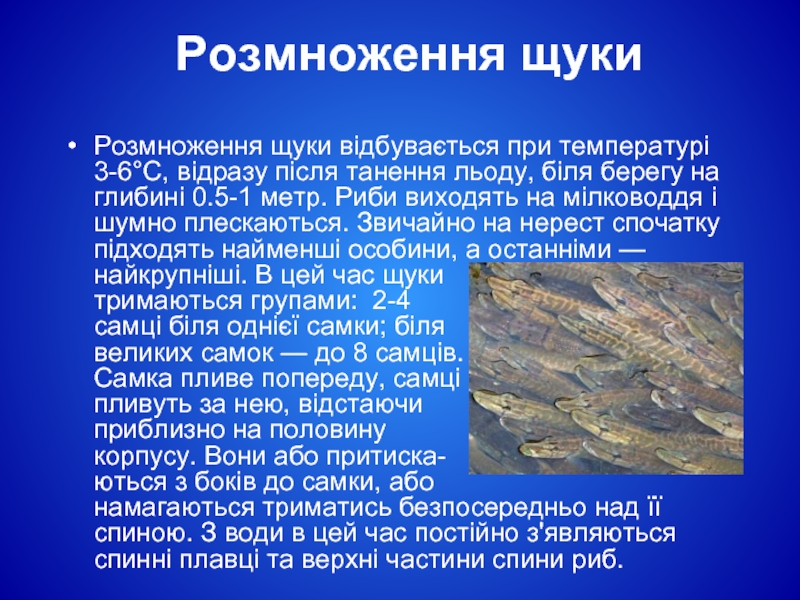 Розмноження щуки

• Розмноження щуки відбувається при температурі 3-6°С, відразу після танення льоду, біля берегу на глибині 0.5-1 метр. Риби виходять на мілководдя і шумно плескаються. Звичайно на нерест спочатку підходять найменші особини, а останніми — найкрупніші. В цей час щуки тримаються групами: 2-4 самці біля однієї самки; біля великих самок — до 8 самців. Самка пливе попереду, самці пливуть за нею, відстаючи приблизно на половину корпусу. Вони або притискаються з боків до самки, або намагаються триматись безпосередньо над її спиною. З води в цей час постійно з'являються спинні плавці та верхні частини спини риб.